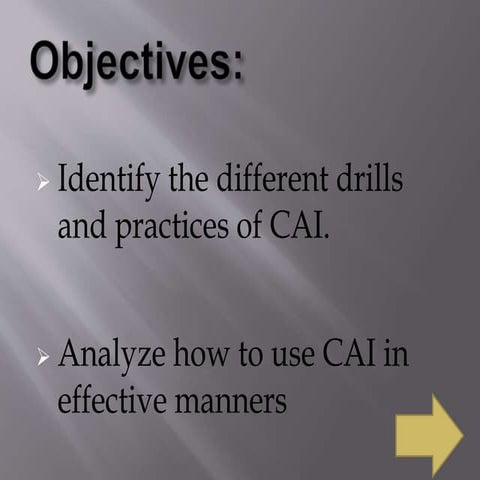 Objectives:

Identify the different drills and practices of CAI.

Analyze how to use CAI in effective manners